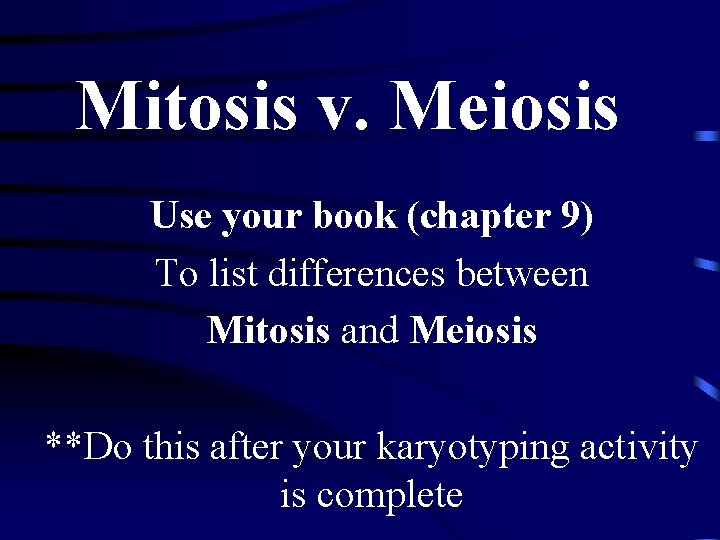 Mitosis v. Meiosis

Use your book (chapter 9)
To list differences between
Mitosis and Meiosis

**Do this after your karyotyping activity is complete